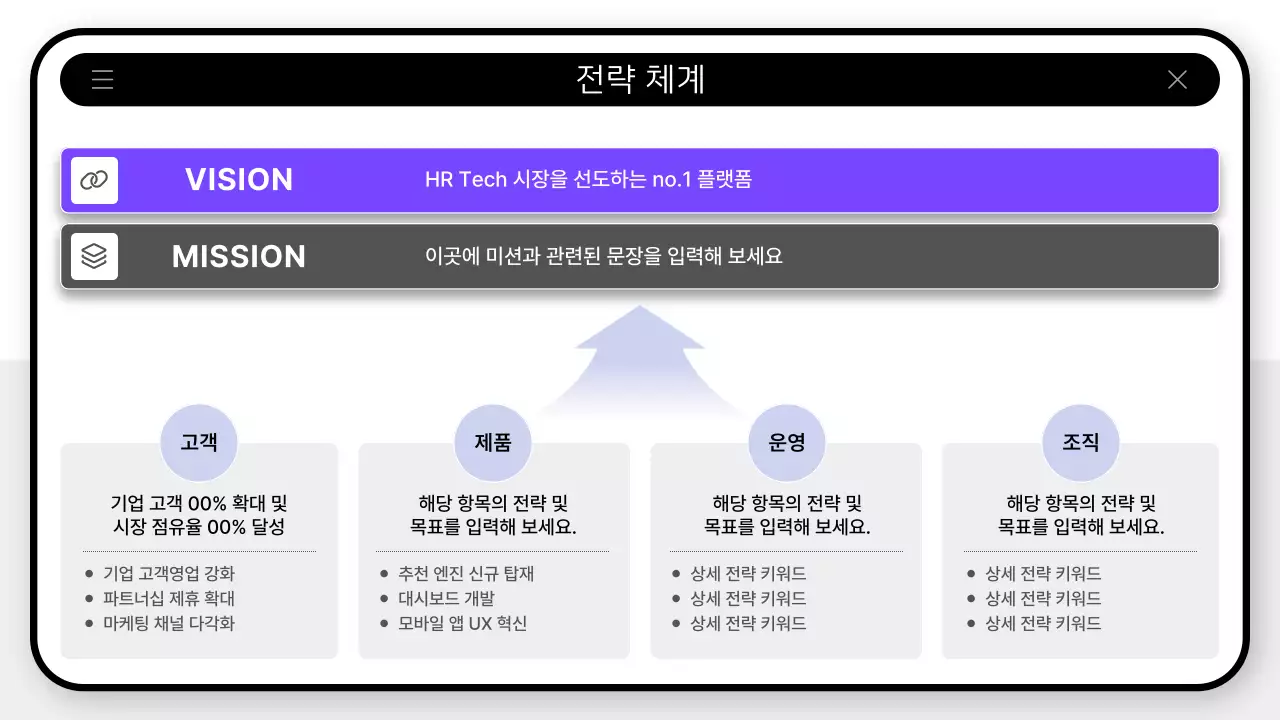 전략 체계

VISION HR Tech 시장을 선도하는 no.1 플랫폼

MISSION 이곳에 미션과 관련된 문장을 입력해 보세요

고객

기업 고객 00% 확대 및 시장 점유율 00% 달성

- 기업 고객영업 강화
- 파트너십 제휴 확대
- 마케팅 채널 다각화

제품

해당 항목의 전략 및 목표를 입력해 보세요.

- 추천 엔진 신규 탑재
- 대시보드 개발
- 모바일 앱 UX 혁신

운영

해당 항목의 전략 및 목표를 입력해 보세요.

- 상세 전략 키워드
- 상세 전략 키워드
- 상세 전략 키워드

조직

해당 항목의 전략 및 목표를 입력해 보세요.

- 상세 전략 키워드
- 상세 전략 키워드
- 상세 전략 키워드